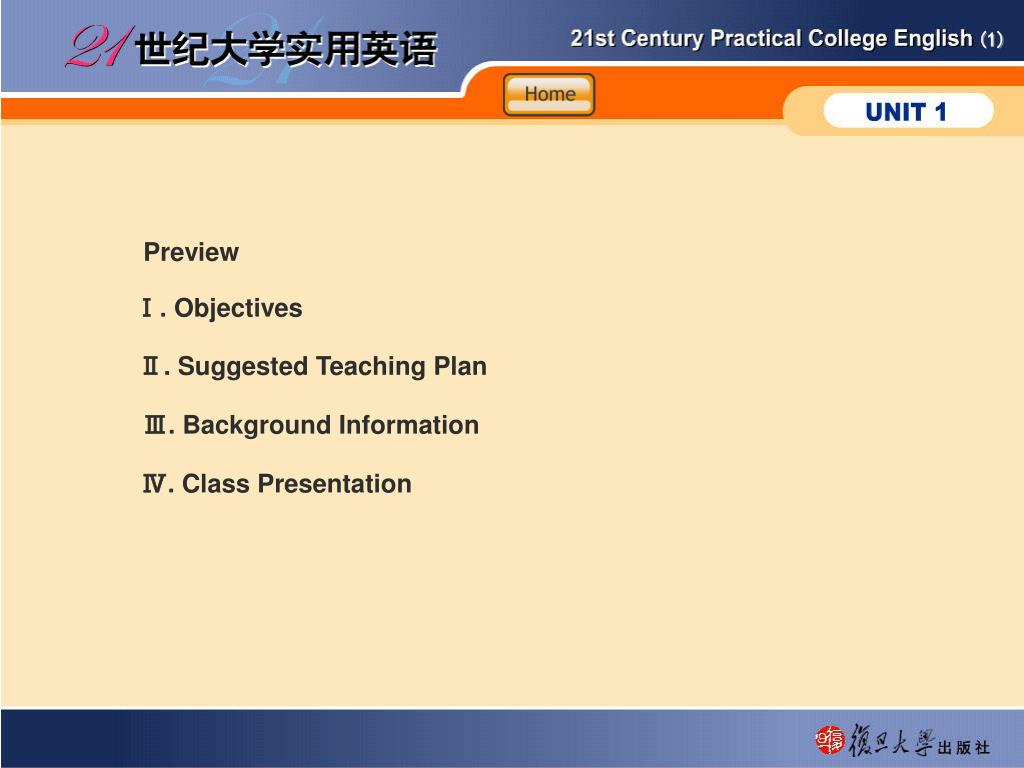 21 世纪大学实用英语

21st Century Practical College English (1)

Home

UNIT 1

Preview

Ⅰ. Objectives

Ⅱ. Suggested Teaching Plan

Ⅲ. Background Information

Ⅳ. Class Presentation

復旦大學出版社